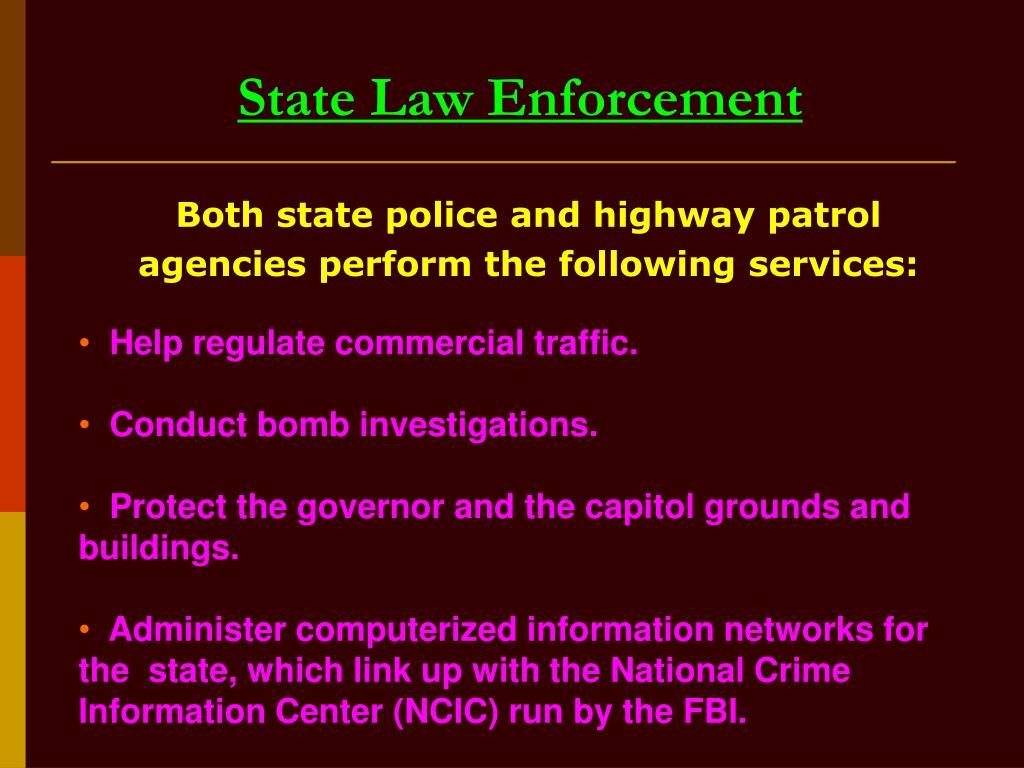 State Law Enforcement

Both state police and highway patrol agencies perform the following services:

• Help regulate commercial traffic.

• Conduct bomb investigations.

• Protect the governor and the capitol grounds and buildings.

• Administer computerized information networks for the state, which link up with the National Crime Information Center (NCIC) run by the FBI.